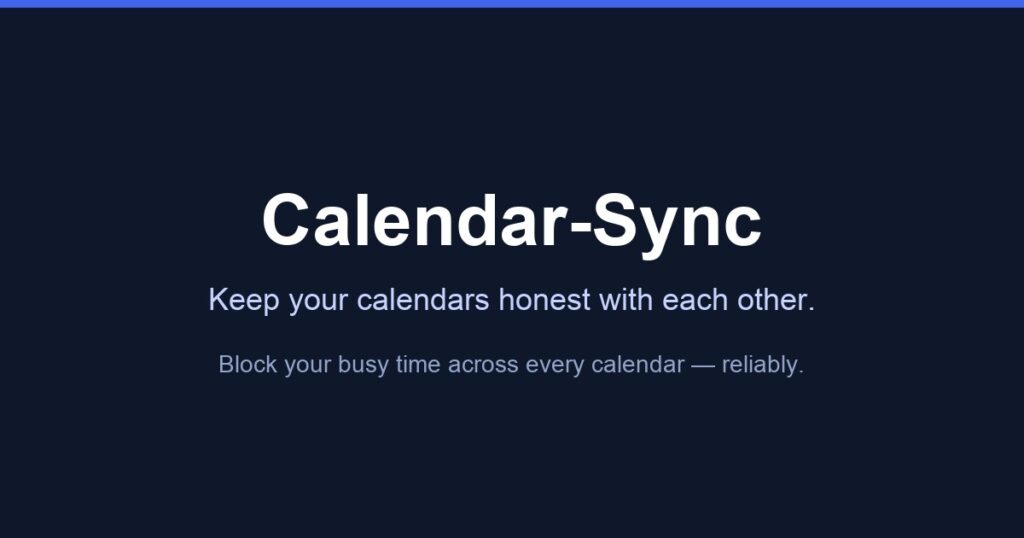 Calendar-Sync

Keep your calendars honest with each other.

Block your busy time across every calendar — reliably.